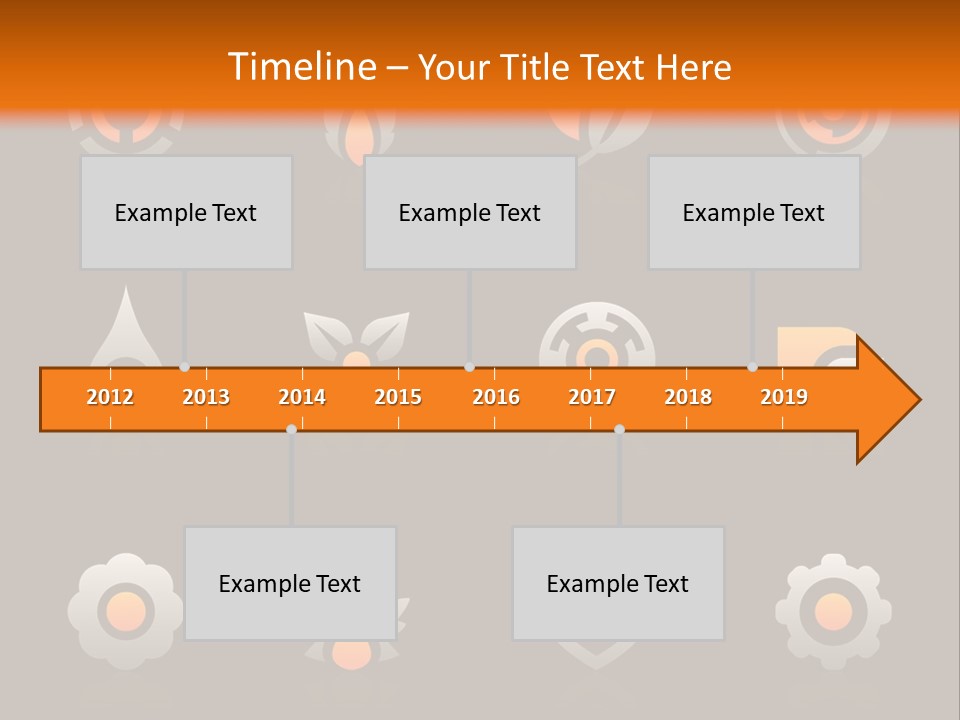 Timeline – Your Title Text Here

Example Text

Example Text

Example Text

2012 2013 2014 2015 2016 2017 2018 2019

Example Text

Example Text